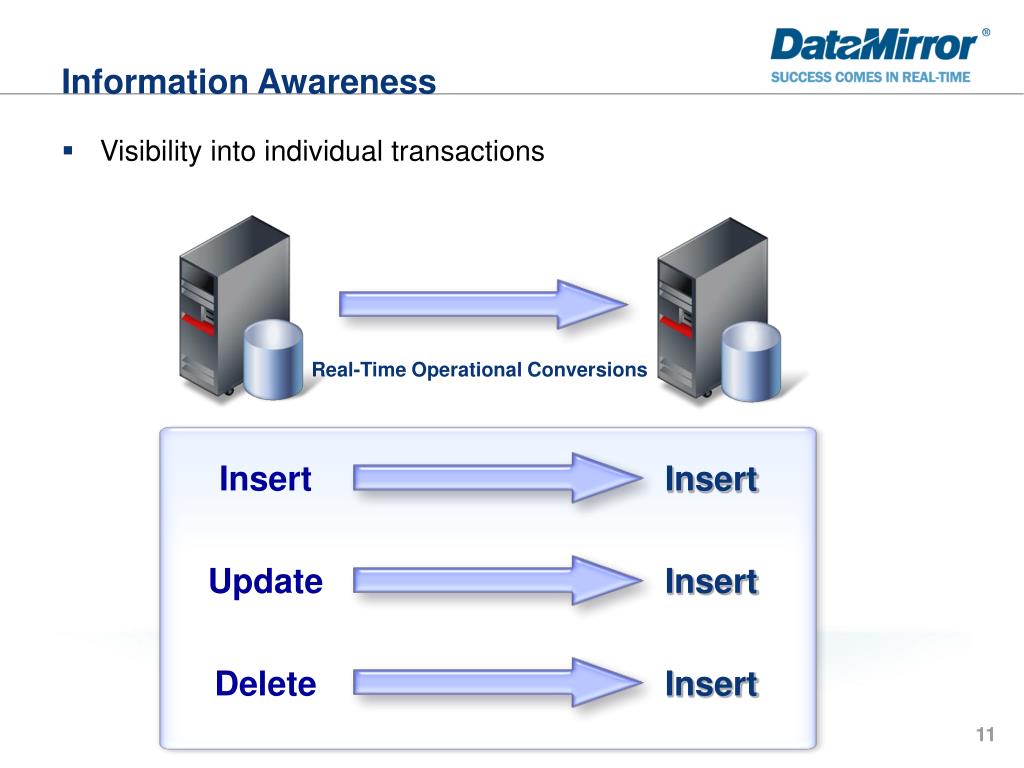 Information Awareness

DataMirror®
SUCCESS COMES IN REAL-TIME

▪ Visibility into individual transactions

Real-Time Operational Conversions

Insert Insert

Update Insert

Delete Insert

11